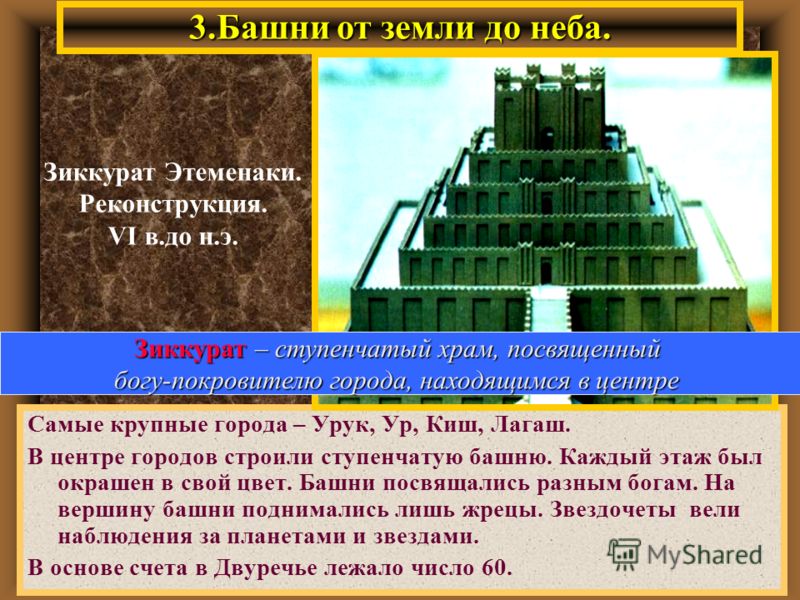 3.Башни от земли до неба.

Зиккурат Этеменаки. Реконструкция. VI в.до н.э.

Зиккурат – ступенчатый храм, посвященный богу-покровителю города, находящимся в центре

Самые крупные города – Урук, Ур, Киш, Лагаш.

В центре городов строили ступенчатую башню. Каждый этаж был окрашен в свой цвет. Башни посвящались разным богам. На вершину башни поднимались лишь жрецы. Звездочеты вели наблюдения за планетами и звездами.

В основе счета в Двуречье лежало число 60.

MyShared